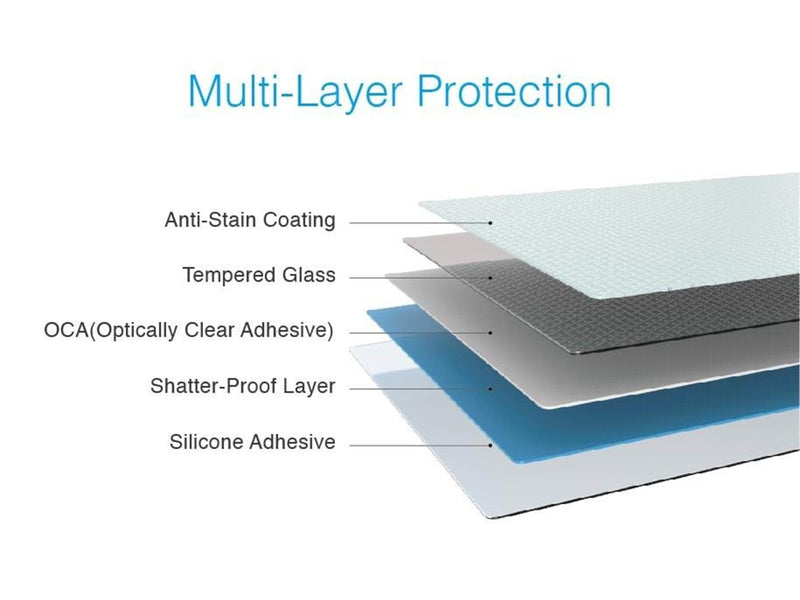 Multi-Layer Protection

Anti-Stain Coating

Tempered Glass

OCA(Optically Clear Adhesive)

Shatter-Proof Layer

Silicone Adhesive